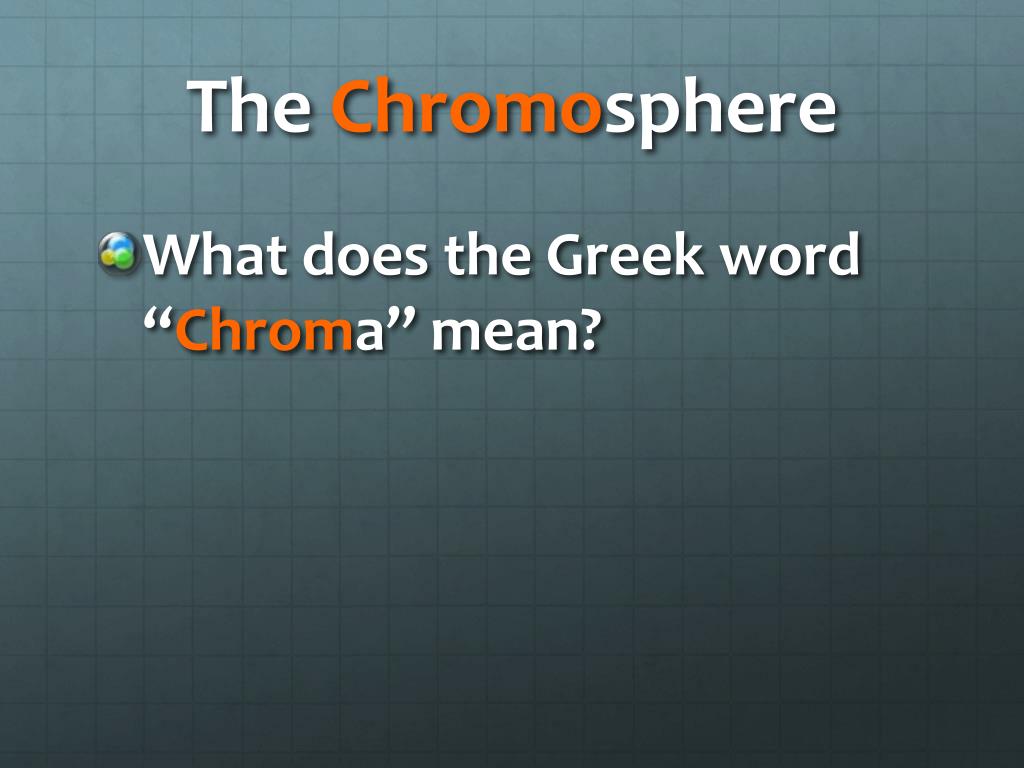 The Chromosphere

• What does the Greek word "Chroma" mean?